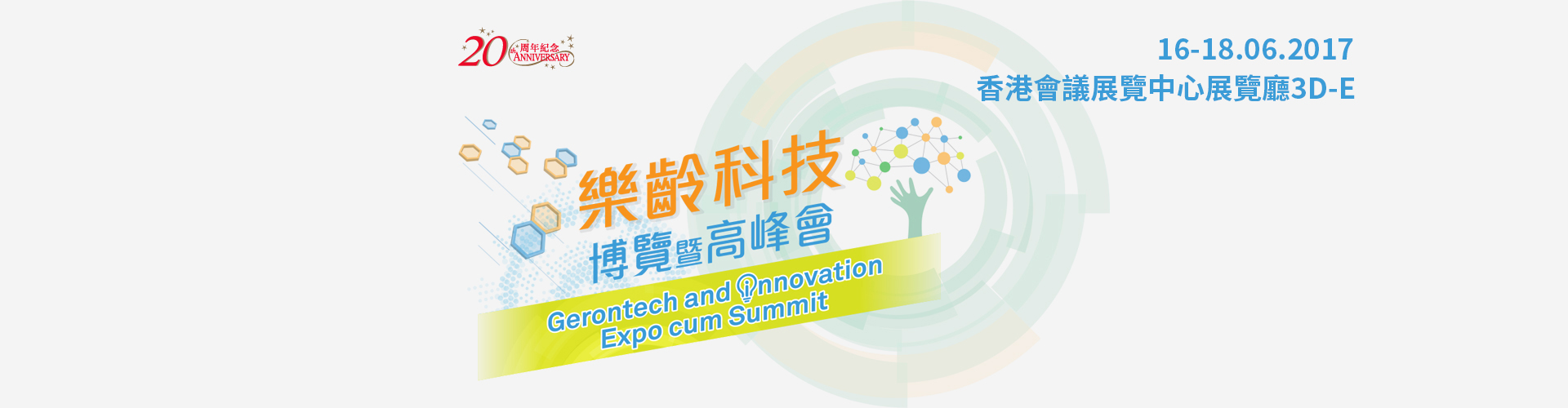 20 th 周年紀念 ANNIVERSARY

16-18.06.2017
香港會議展覽中心展覽廳3D-E

樂齡科技
博覽暨高峰會

Gerontech and Innovation
Expo cum Summit